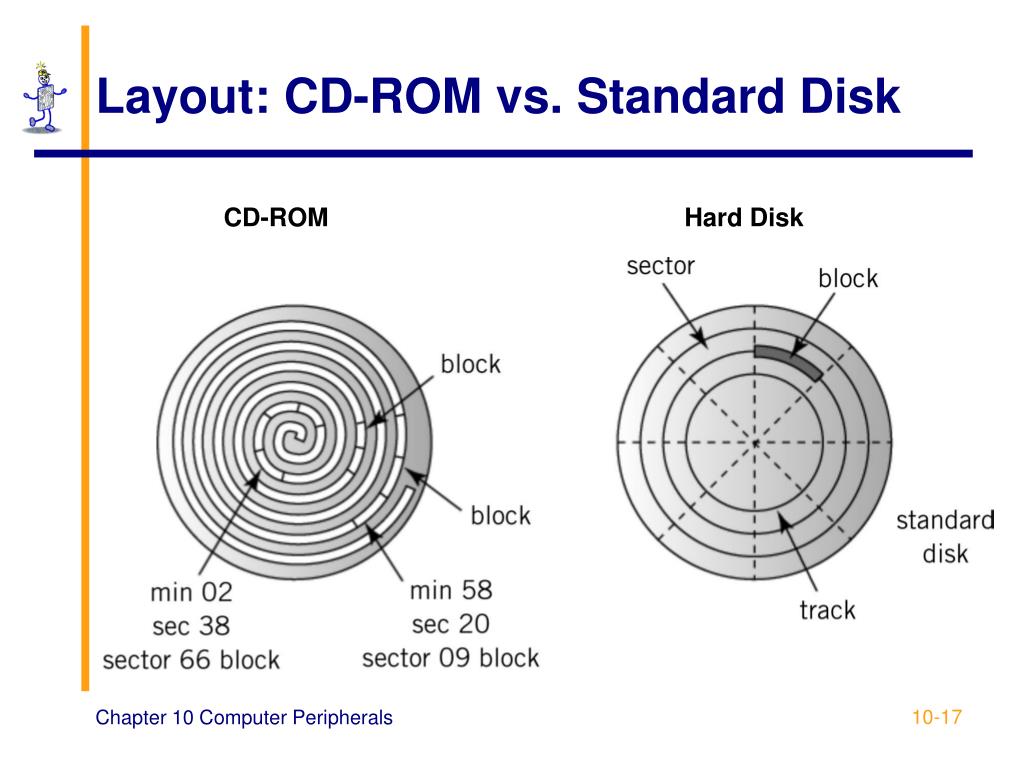 Layout: CD-ROM vs. Standard Disk

CD-ROM

block

block

min 02
sec 38
sector 66 block

min 58
sec 20
sector 09 block

Hard Disk

sector

block

standard
disk

track

Chapter 10 Computer Peripherals

10-17